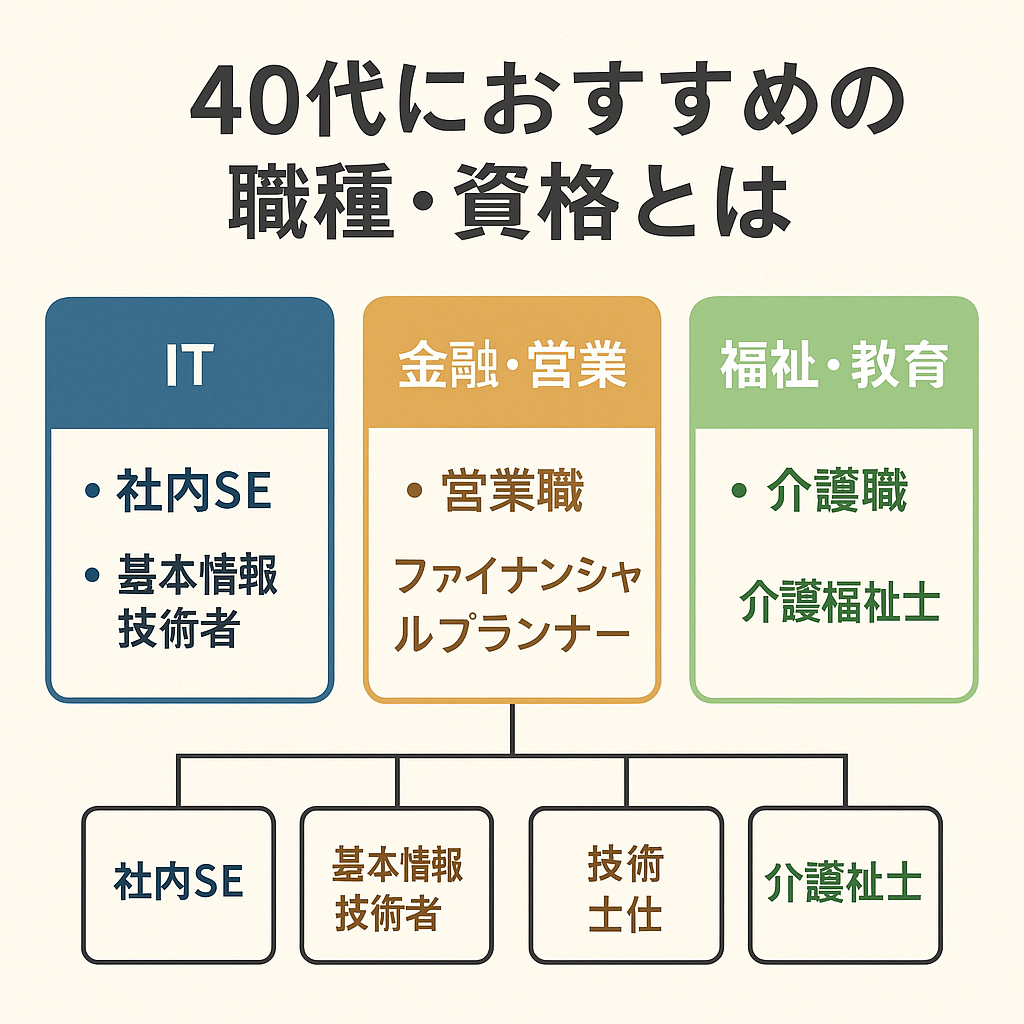 40代におすすめの職種・資格とは

IT
• 社内SE
• 基本情報技術者

金融・営業
• 営業職
ファイナンシャルプランナー

福祉・教育
• 介護職
介護福祉士

社内SE

基本情報技術者

技術士仕

介護祉士